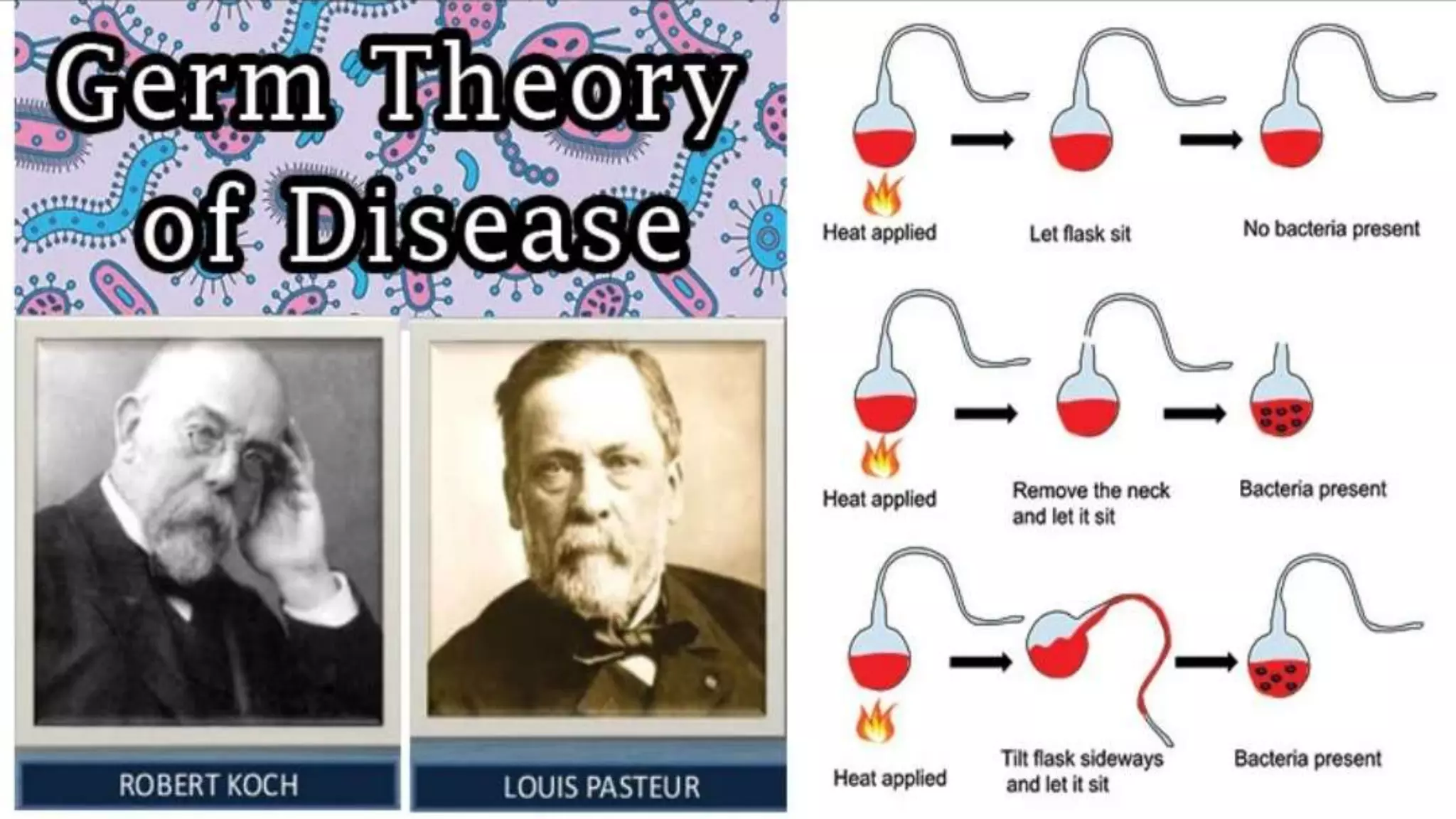 Germ Theory of Disease

ROBERT KOCH

LOUIS PASTEUR

Heat applied

Let flask sit

No bacteria present

Heat applied

Remove the neck and let it sit

Bacteria present

Heat applied

Tilt flask sideways and let it sit

Bacteria present